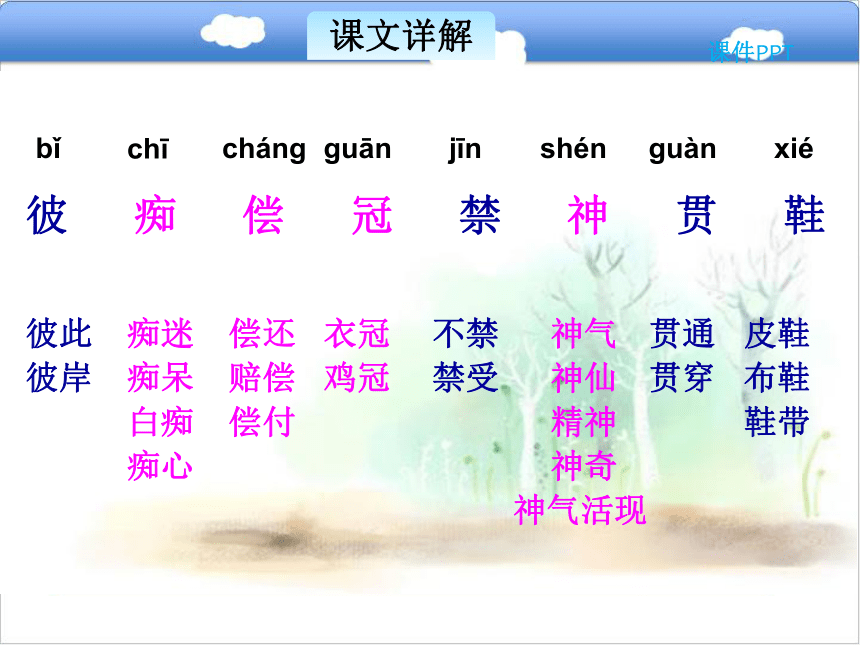 课文详解

课件PPT

| bǐ | chī | cháng | guān | jīn | shén | guàn | xié |
|---|---|---|---|---|---|---|---|
| 彼 | 痴 | 偿 | 冠 | 禁 | 神 | 贯 | 鞋 |
| 彼此 | 痴迷 | 偿还 | 衣冠 | 不禁 | 神气 | 贯通 | 皮鞋 |
| 彼岸 | 痴呆 | 赔偿 | 鸡冠 | 禁受 | 神仙 | 贯穿 | 布鞋 |
| | 白痴 | 偿付 | | | 精神 | | 鞋带 |
| | 痴心 | | | | 神奇 | | |
| | | | | | 神气活现 | | |